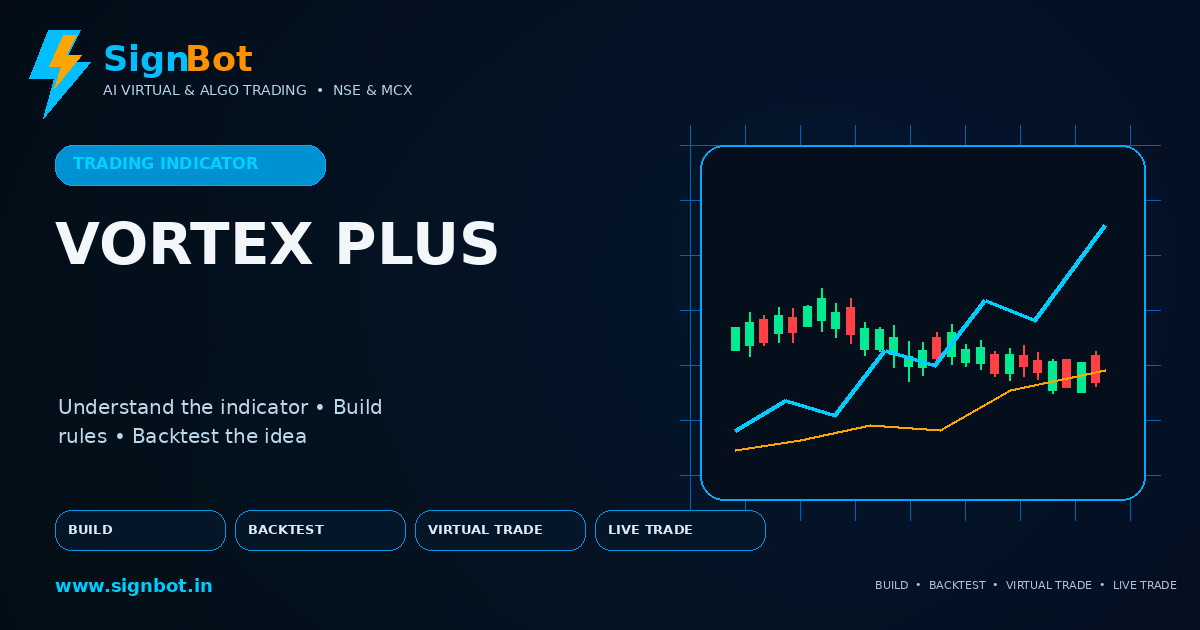 SignBot
AI VIRTUAL & ALGO TRADING • NSE & MCX

TRADING INDICATOR

VORTEX PLUS

Understand the indicator • Build rules • Backtest the idea

BUILD
BACKTEST
VIRTUAL TRADE
LIVE TRADE

www.signbot.in

BUILD • BACKTEST • VIRTUAL TRADE • LIVE TRADE